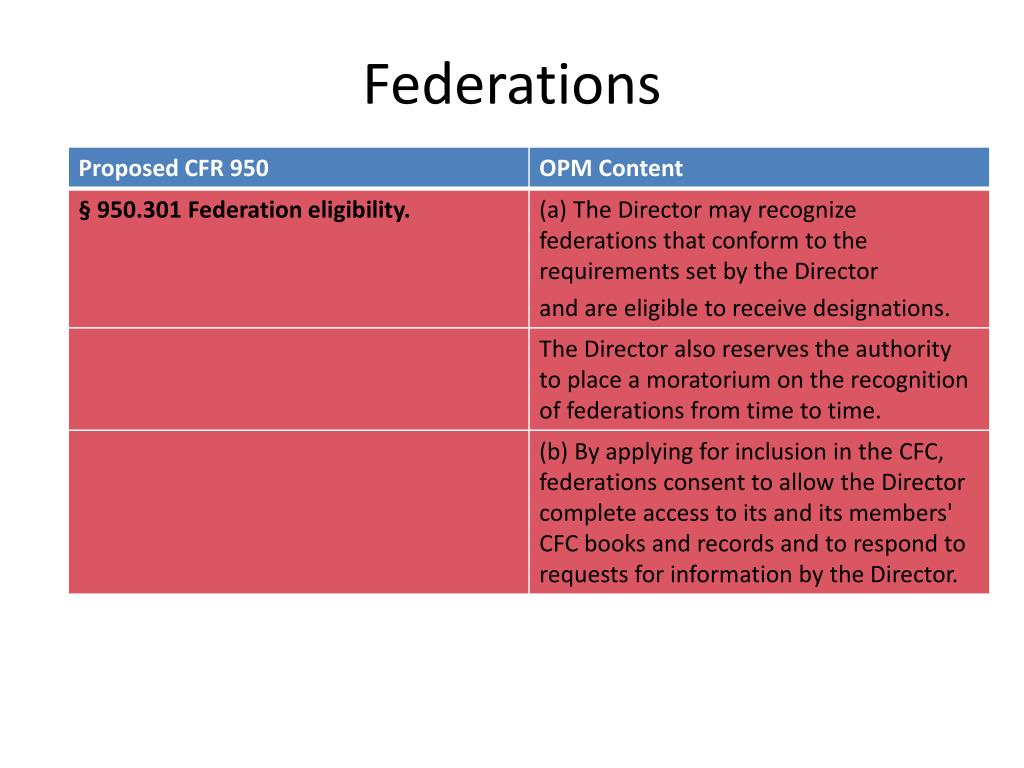 Federations

| Proposed CFR 950 | OPM Content |
|---|---|
| § 950.301 Federation eligibility. | (a) The Director may recognize federations that conform to the requirements set by the Director and are eligible to receive designations. |
| | The Director also reserves the authority to place a moratorium on the recognition of federations from time to time. |
| | (b) By applying for inclusion in the CFC, federations consent to allow the Director complete access to its and its members' CFC books and records and to respond to requests for information by the Director. |